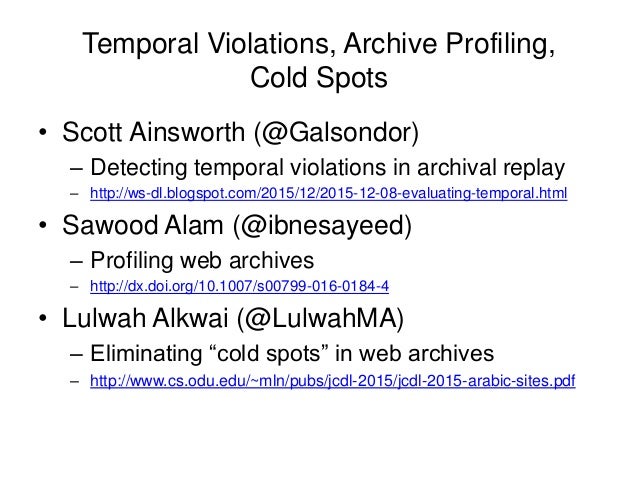 Temporal Violations, Archive Profiling, Cold Spots

• Scott Ainsworth (@Galsondor)
 – Detecting temporal violations in archival replay
 – http://ws-dl.blogspot.com/2015/12/2015-12-08-evaluating-temporal.html
• Sawood Alam (@ibnesayeed)
 – Profiling web archives
 – http://dx.doi.org/10.1007/s00799-016-0184-4
• Lulwah Alkwai (@LulwahMA)
 – Eliminating “cold spots” in web archives
 – http://www.cs.odu.edu/~mln/pubs/jcdl-2015/jcdl-2015-arabic-sites.pdf